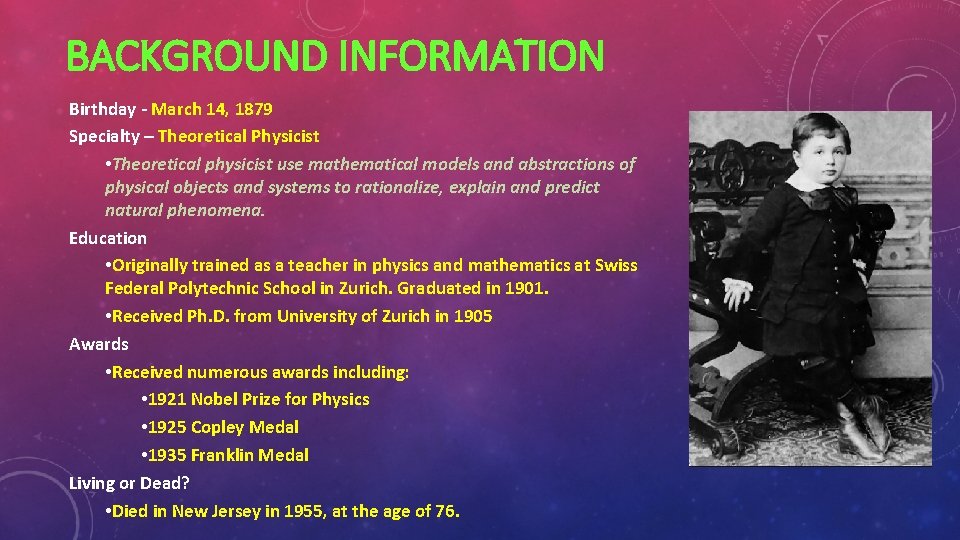 BACKGROUND INFORMATION

Birthday - March 14, 1879

Specialty – Theoretical Physicist

•Theoretical physicist use mathematical models and abstractions of physical objects and systems to rationalize, explain and predict natural phenomena.

Education

•Originally trained as a teacher in physics and mathematics at Swiss Federal Polytechnic School in Zurich. Graduated in 1901.

•Received Ph.D. from University of Zurich in 1905

Awards

•Received numerous awards including:

•1921 Nobel Prize for Physics

•1925 Copley Medal

•1935 Franklin Medal

Living or Dead?

•Died in New Jersey in 1955, at the age of 76.